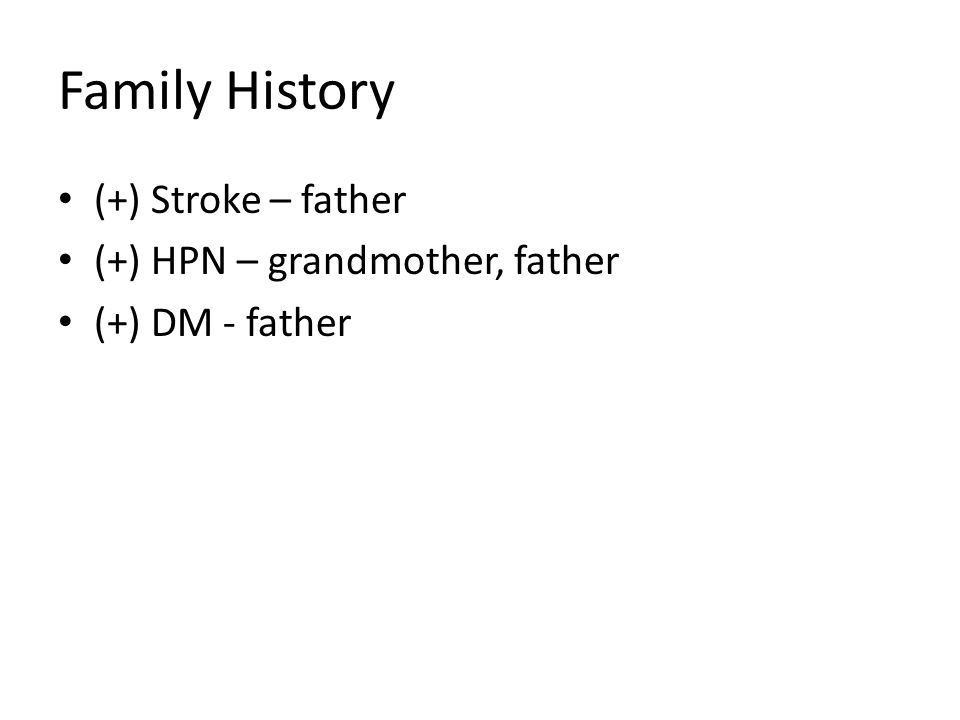 Family History

• (+) Stroke – father
• (+) HPN – grandmother, father
• (+) DM - father